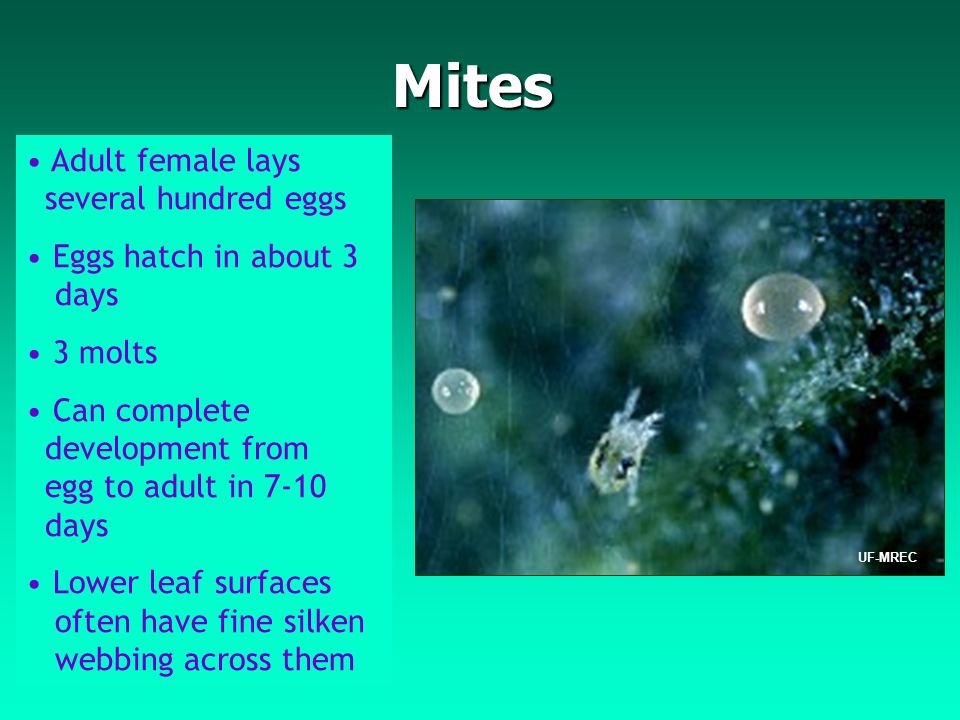 Mites

• Adult female lays several hundred eggs

• Eggs hatch in about 3 days

• 3 molts

• Can complete development from egg to adult in 7-10 days

• Lower leaf surfaces often have fine silken webbing across them

UF-MREC